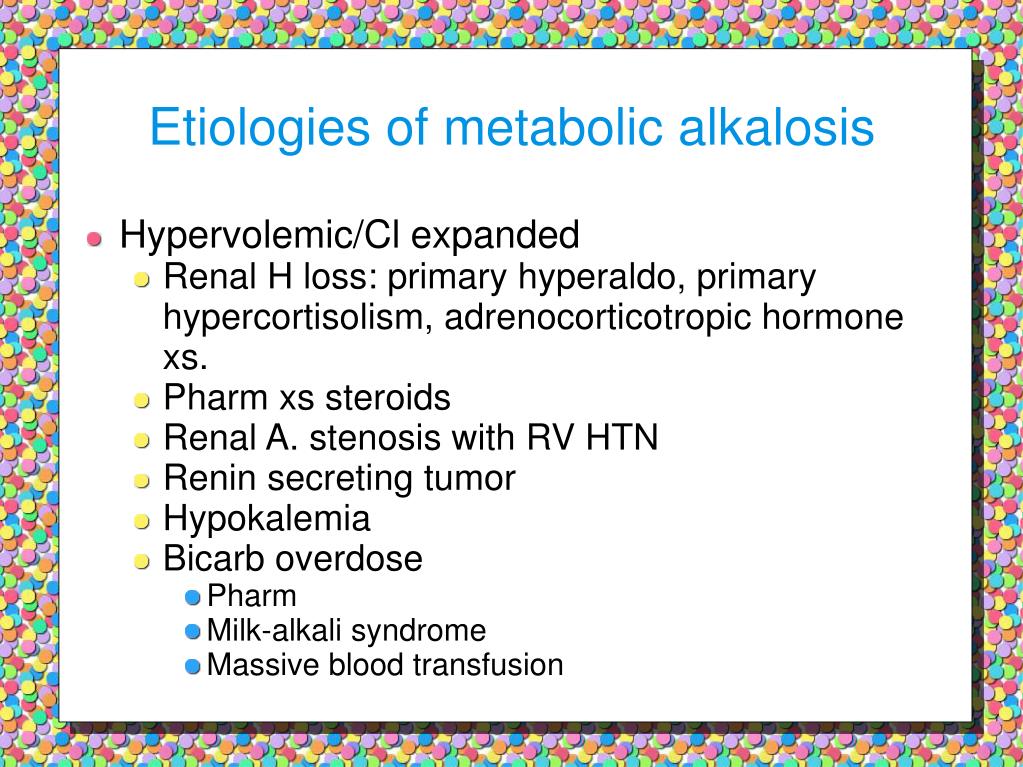 Etiologies of metabolic alkalosis

- Hypervolemic/Cl expanded
  - Renal H loss: primary hyperaldo, primary hypercortisolism, adrenocorticotropic hormone xs.
  - Pharm xs steroids
  - Renal A. stenosis with RV HTN
  - Renin secreting tumor
  - Hypokalemia
  - Bicarb overdose
    - Pharm
    - Milk-alkali syndrome
    - Massive blood transfusion